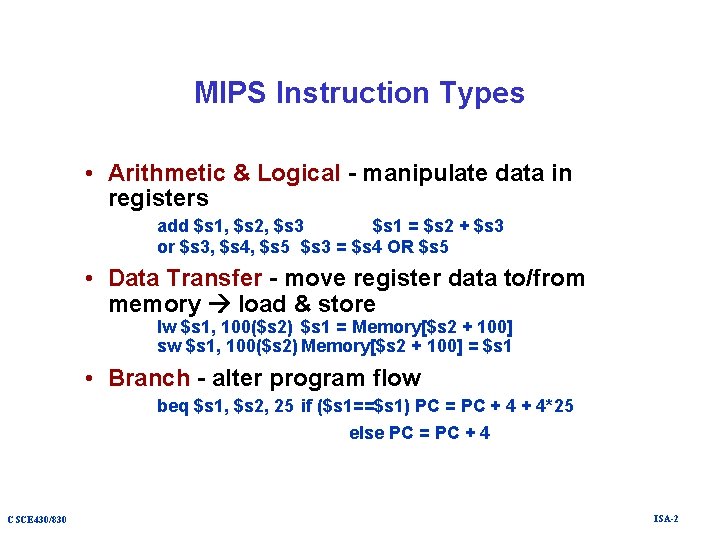 MIPS Instruction Types

• Arithmetic & Logical - manipulate data in registers

add \$s1, \$s2, \$s3 \$s1 = \$s2 + \$s3
or \$s3, \$s4, \$s5 \$s3 = \$s4 OR \$s5

• Data Transfer - move register data to/from memory → load & store

lw \$s1, 100(\$s2) \$s1 = Memory[\$s2 + 100]
sw \$s1, 100(\$s2) Memory[\$s2 + 100] = \$s1

• Branch - alter program flow

beq \$s1, \$s2, 25 if (\$s1==\$s1) PC = PC + 4 + 4*25
else PC = PC + 4

CSCE430/830

ISA-2